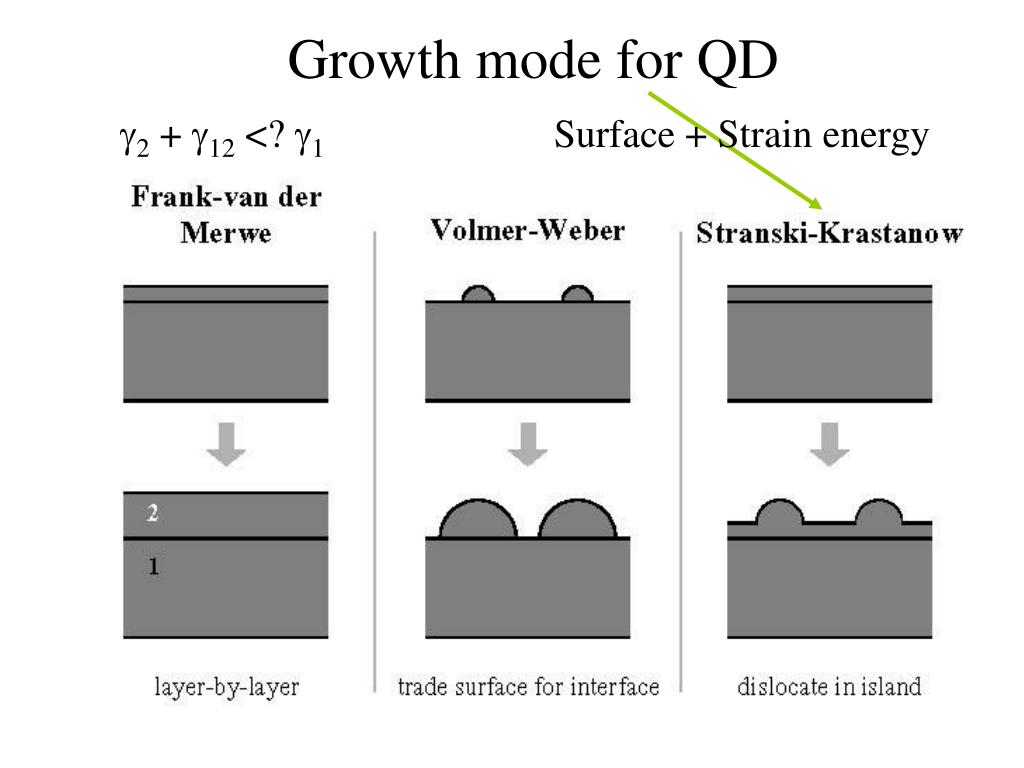 Growth mode for QD

$\gamma_2 + \gamma_{12} <? \gamma_1$

Surface + Strain energy

Frank-van der Merwe

Volmer-Weber

Stranski-Krastanow

2

1

layer-by-layer

trade surface for interface

dislocate in island